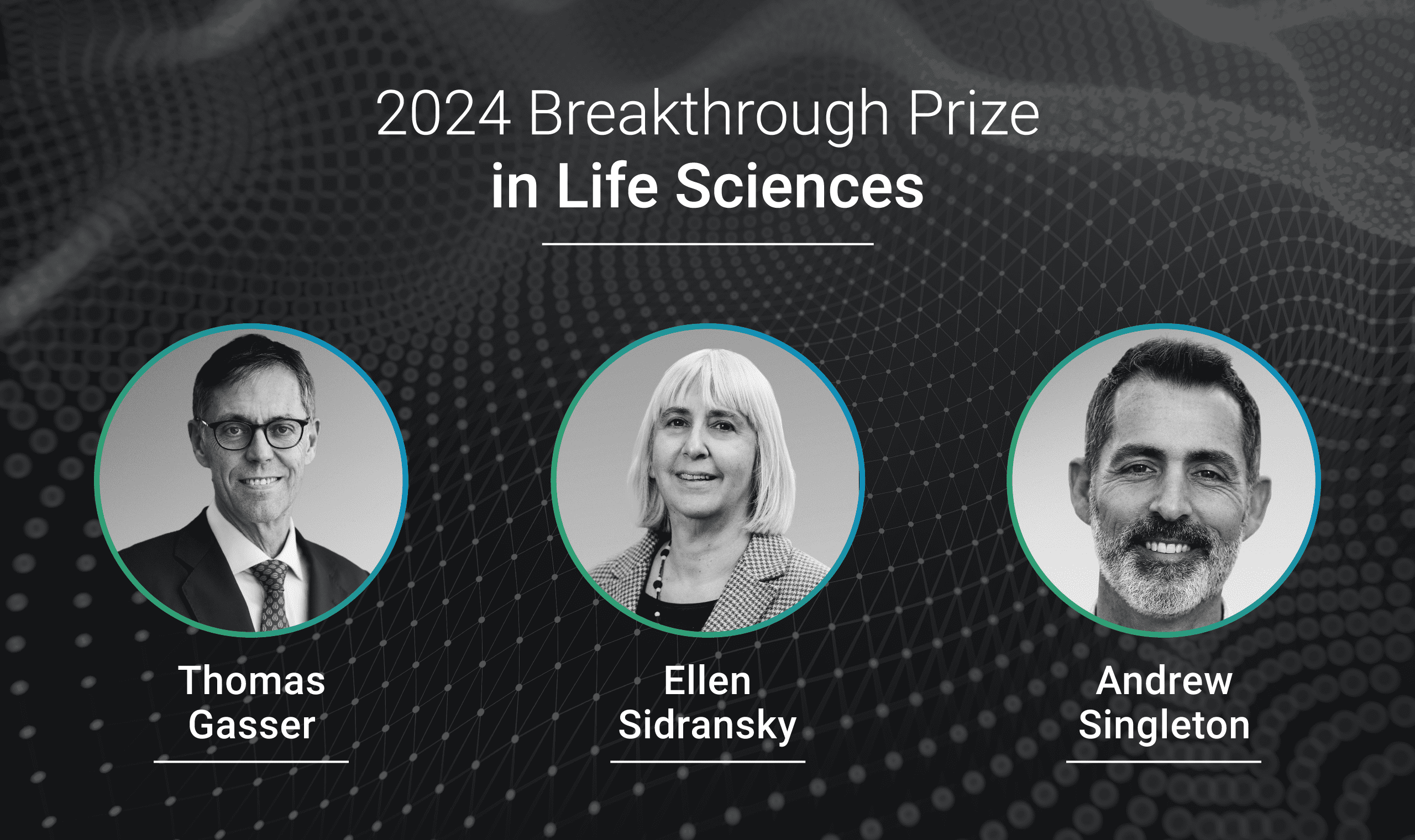 2024 Breakthrough Prize
in Life Sciences

Thomas Gasser

Ellen Sidransky

Andrew Singleton